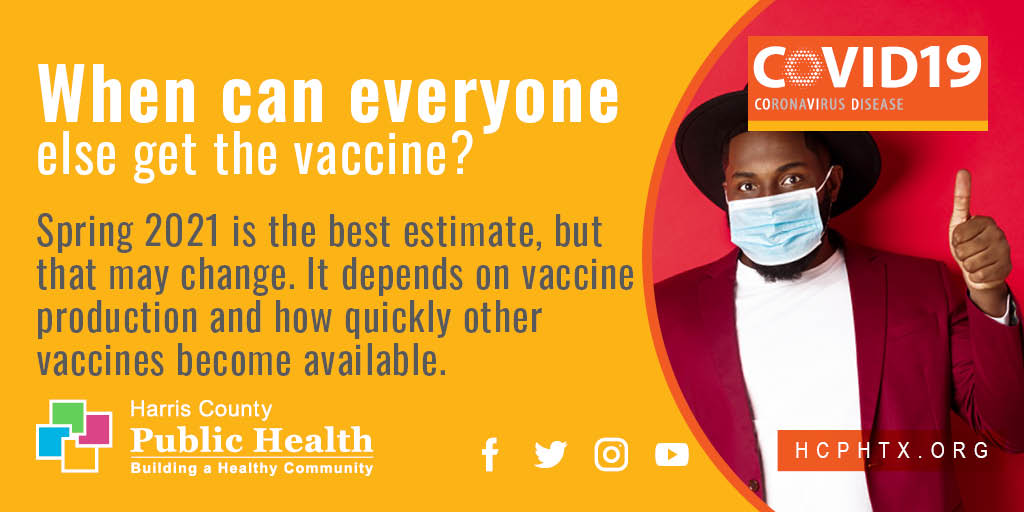 When can everyone else get the vaccine?

Spring 2021 is the best estimate, but that may change. It depends on vaccine production and how quickly other vaccines become available.

COVID19
CORONAVIRUS DISEASE

Harris County
Public Health
Building a Healthy Community

HCPHTX.ORG